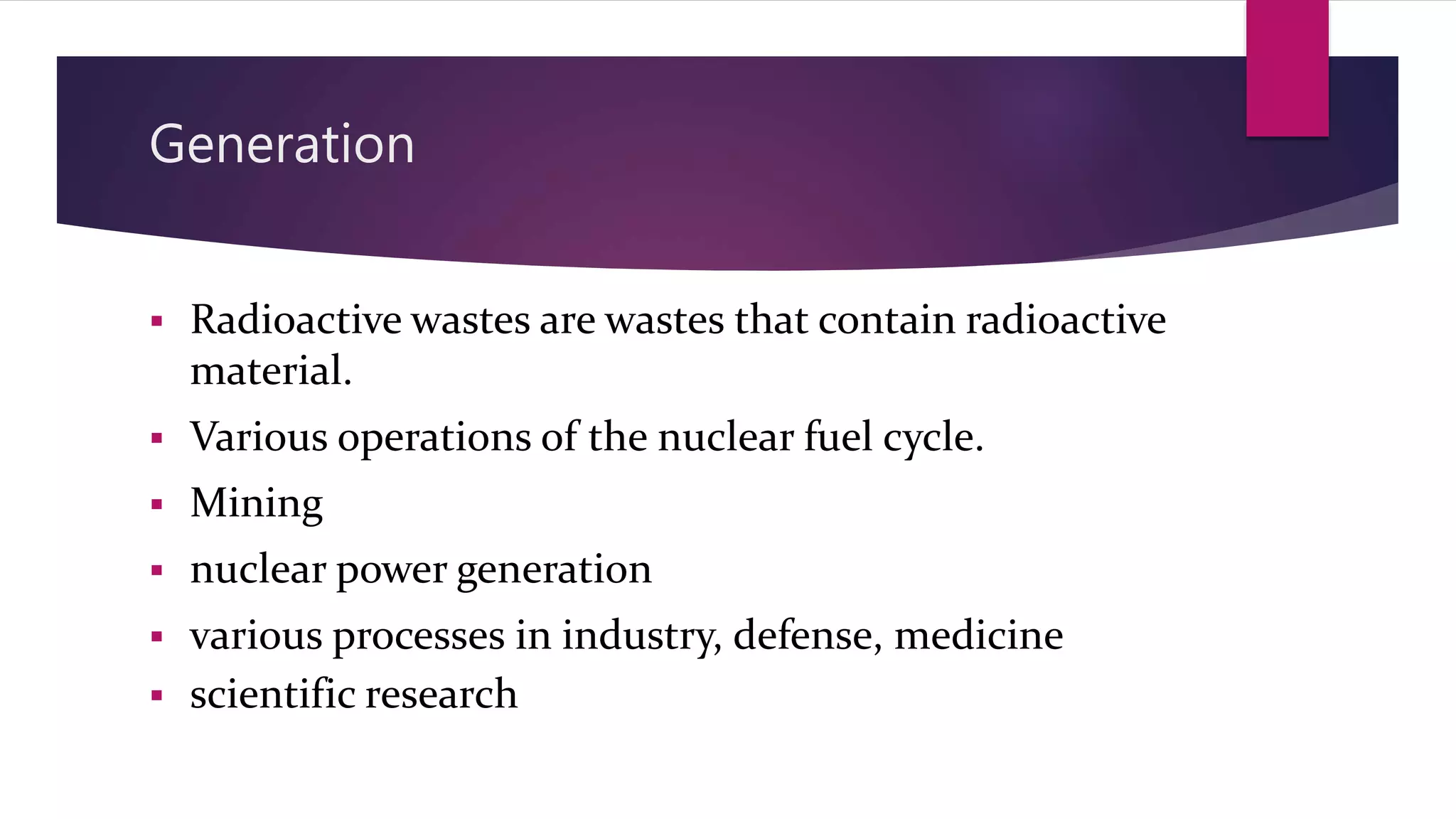 Generation

▪ Radioactive wastes are wastes that contain radioactive material.

▪ Various operations of the nuclear fuel cycle.

▪ Mining

▪ nuclear power generation

▪ various processes in industry, defense, medicine

▪ scientific research